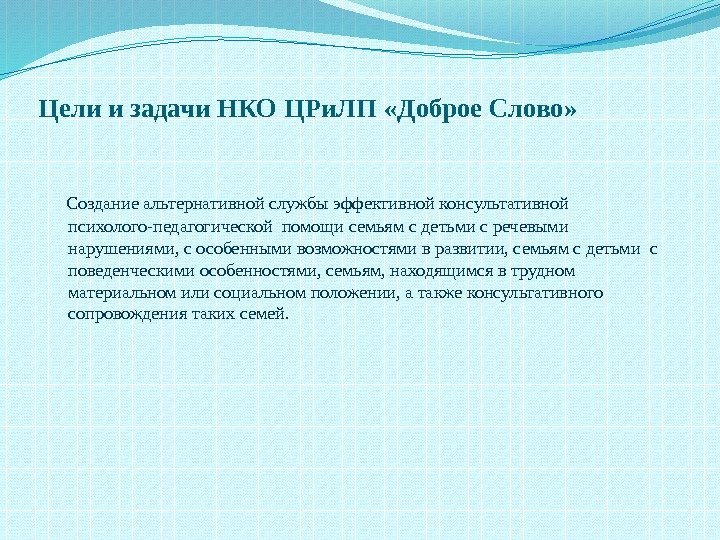 Цели и задачи НКО ЦРиЛП «Доброе Слово»

Создание альтернативной службы эффективной консультативной психолого-педагогической помощи семьям с детьми с речевыми нарушениями, с особенными возможностями в развитии, семьям с детьми с поведенческими особенностями, семьям, находящимся в трудном материальном или социальном положении, а также консультативного сопровождения таких семей.